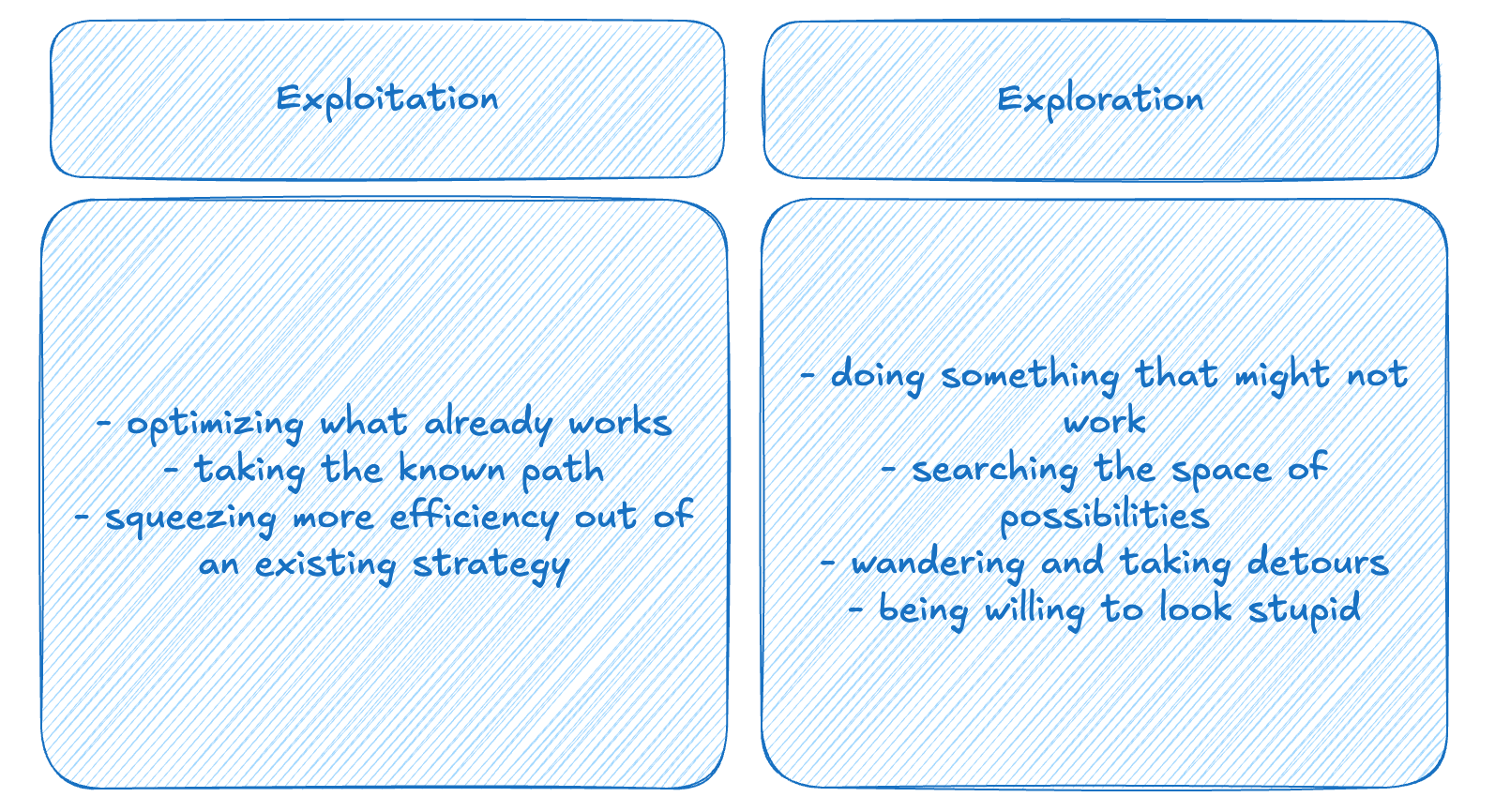 Exploitation

- optimizing what already works
- taking the known path
- squeezing more efficiency out of an existing strategy

Exploration

- doing something that might not work
- searching the space of possibilities
- wandering and taking detours
- being willing to look stupid